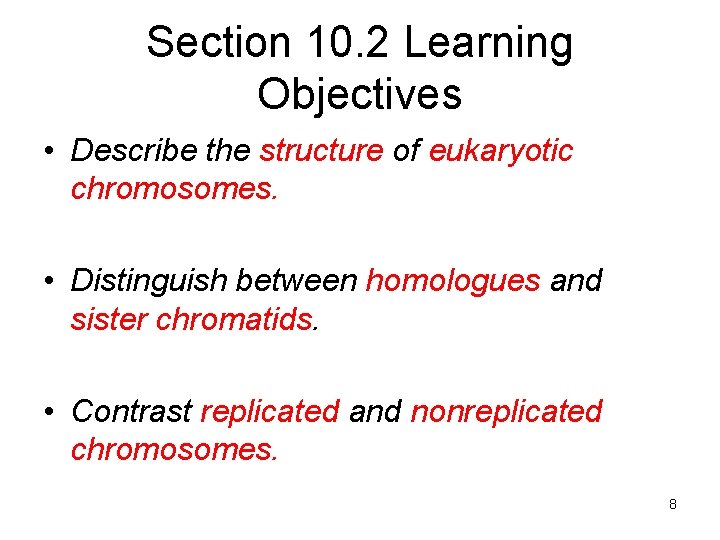 Section 10.2 Learning Objectives

• Describe the structure of eukaryotic chromosomes.

• Distinguish between homologues and sister chromatids.

• Contrast replicated and nonreplicated chromosomes.

8